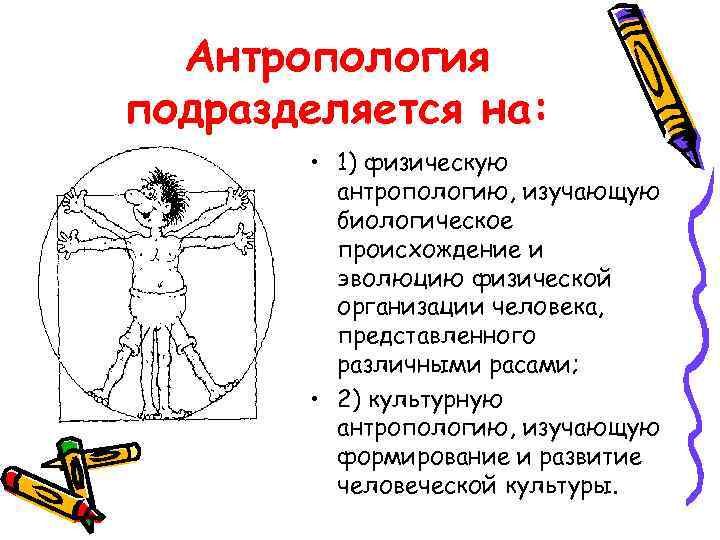 Антропология подразделяется на:

• 1) физическую антропологию, изучающую биологическое происхождение и эволюцию физической организации человека, представленного различными расами;

• 2) культурную антропологию, изучающую формирование и развитие человеческой культуры.